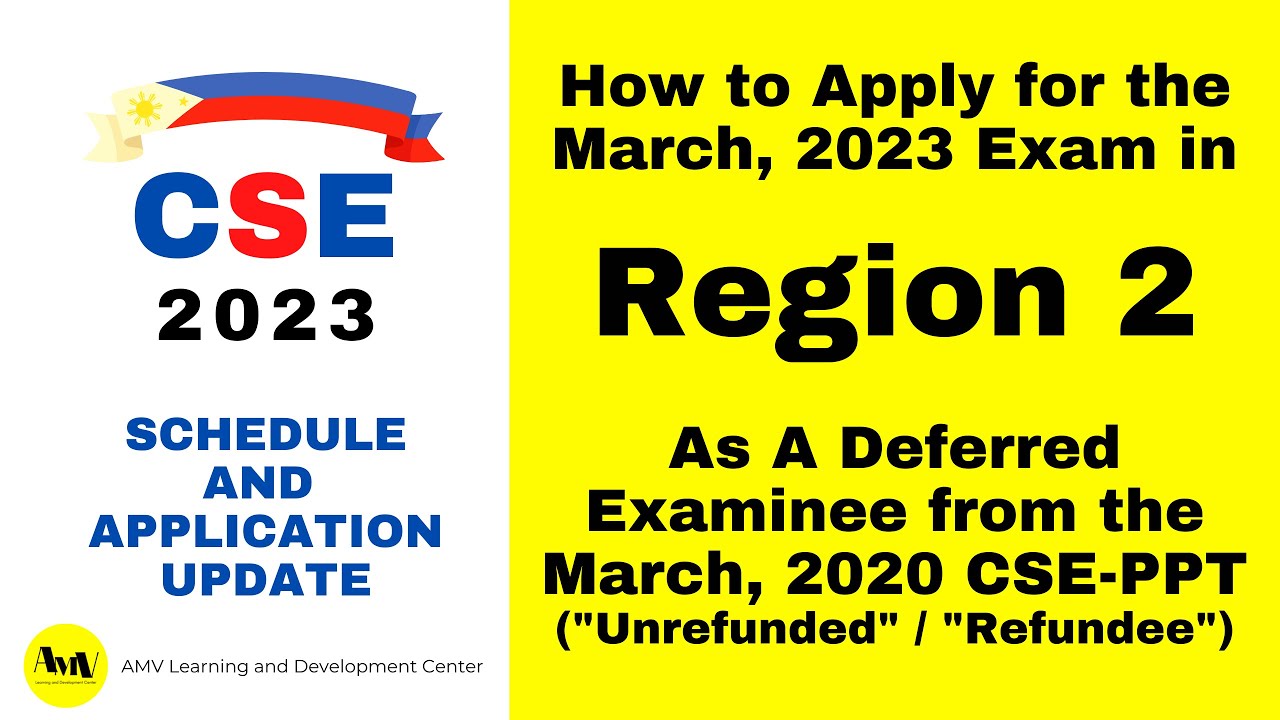 CSE
2023

SCHEDULE AND APPLICATION UPDATE

AMV
Learning and Development Center

AMV Learning and Development Center

How to Apply for the March, 2023 Exam in

Region 2

As A Deferred Examinee from the March, 2020 CSE-PPT ("Unrefunded" / "Refundee")